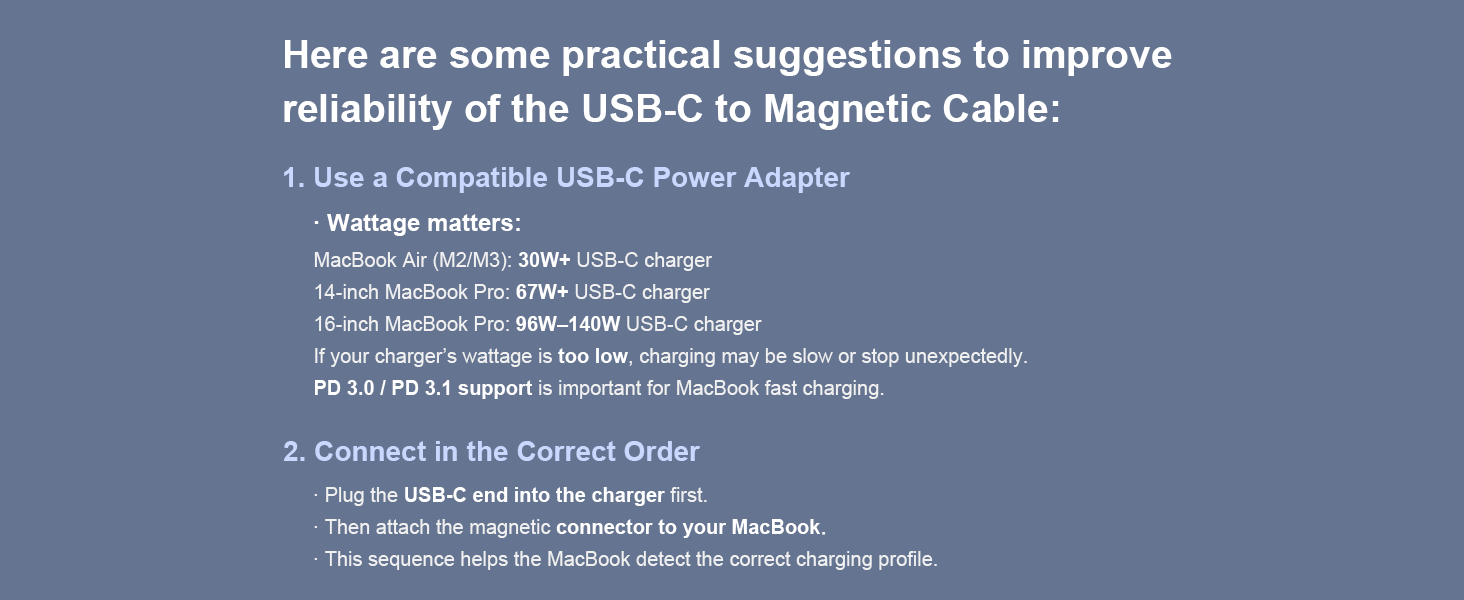 Here are some practical suggestions to improve reliability of the USB-C to Magnetic Cable:

1. Use a Compatible USB-C Power Adapter

· Wattage matters:

MacBook Air (M2/M3): 30W+ USB-C charger
14-inch MacBook Pro: 67W+ USB-C charger
16-inch MacBook Pro: 96W–140W USB-C charger
If your charger's wattage is too low, charging may be slow or stop unexpectedly.
PD 3.0 / PD 3.1 support is important for MacBook fast charging.

2. Connect in the Correct Order

· Plug the USB-C end into the charger first.
· Then attach the magnetic connector to your MacBook.
· This sequence helps the MacBook detect the correct charging profile.